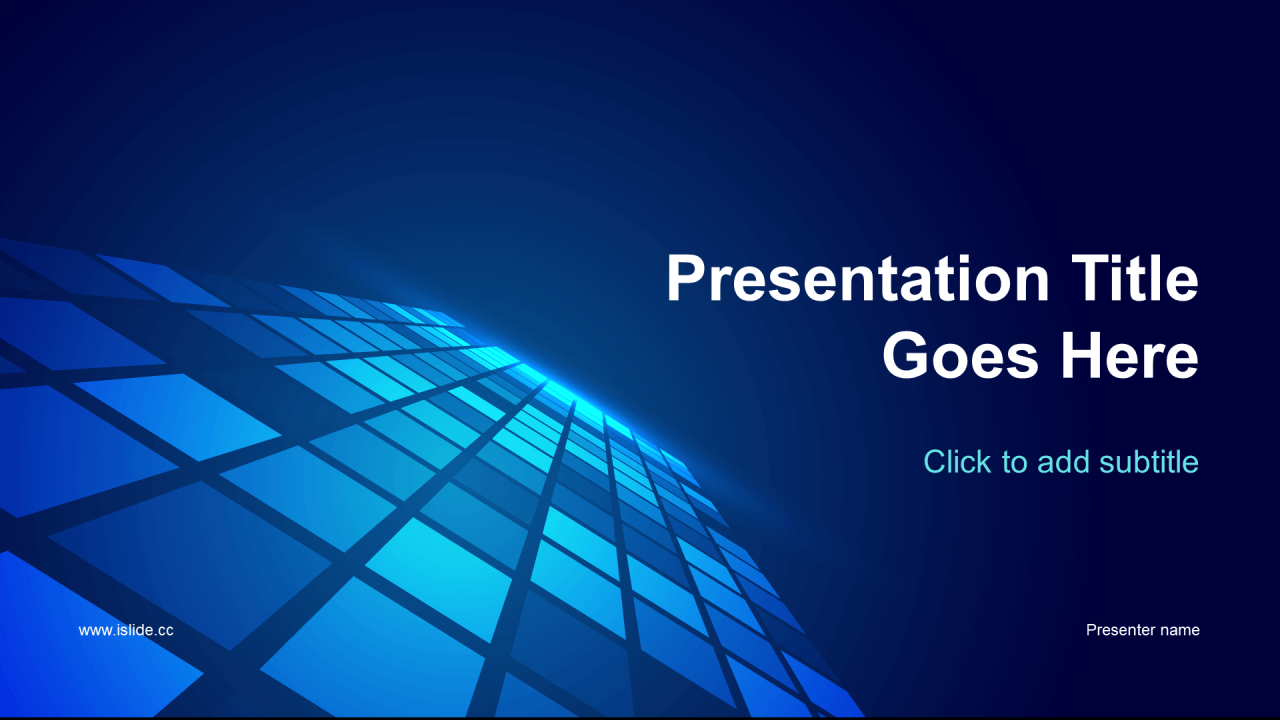 Presentation Title Goes Here

Click to add subtitle

www.islide.cc

Presenter name